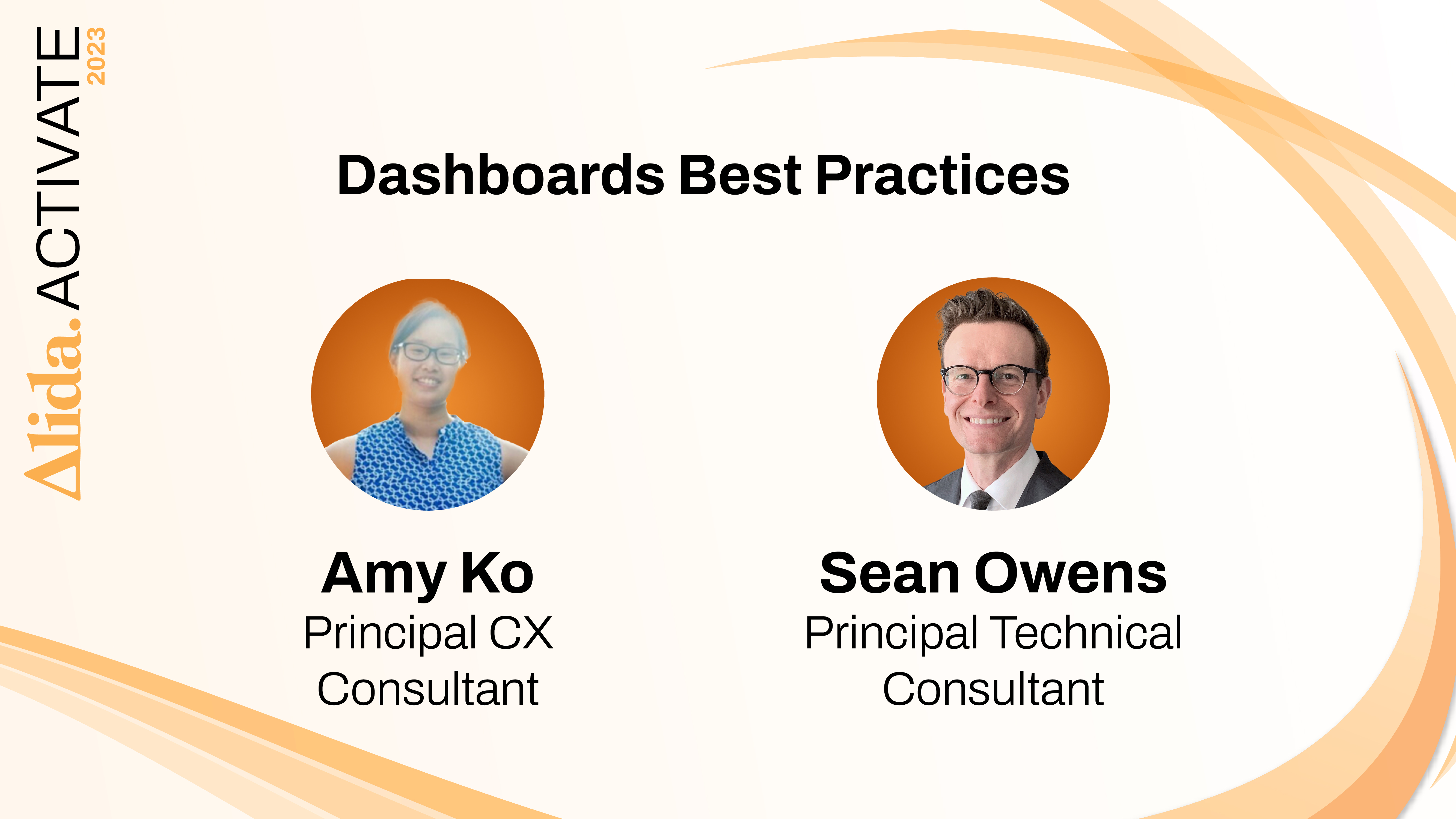 Alida. ACTIVATE 2023

Dashboards Best Practices

Amy Ko
Principal CX Consultant

Sean Owens
Principal Technical Consultant